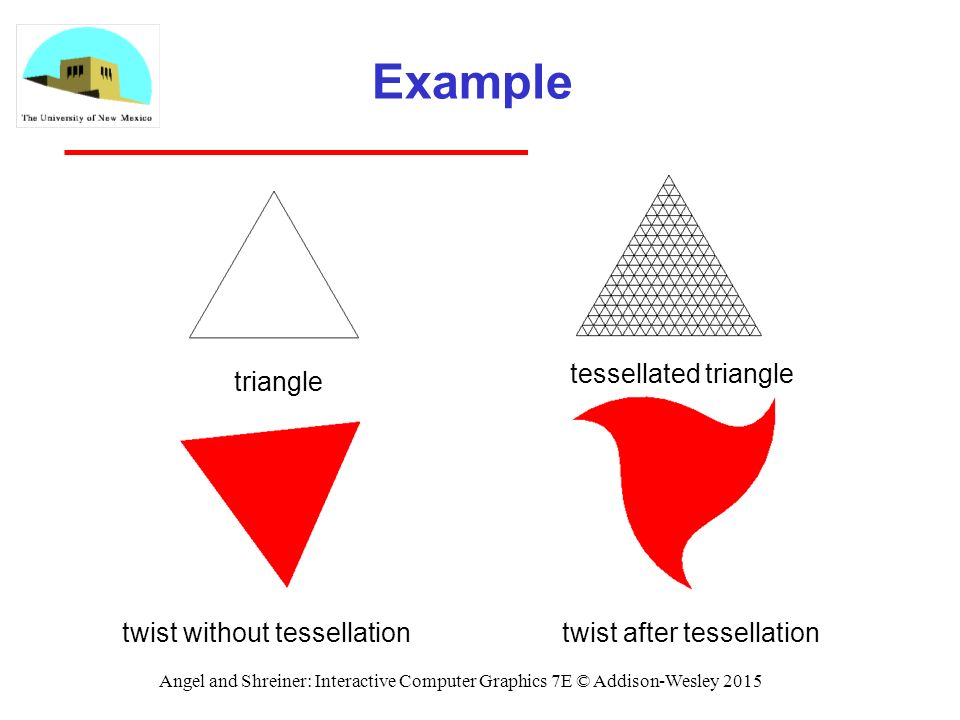 The University of New Mexico

Example

triangle

tessellated triangle

twist without tessellation

twist after tessellation

Angel and Shreiner: Interactive Computer Graphics 7E © Addison-Wesley 2015